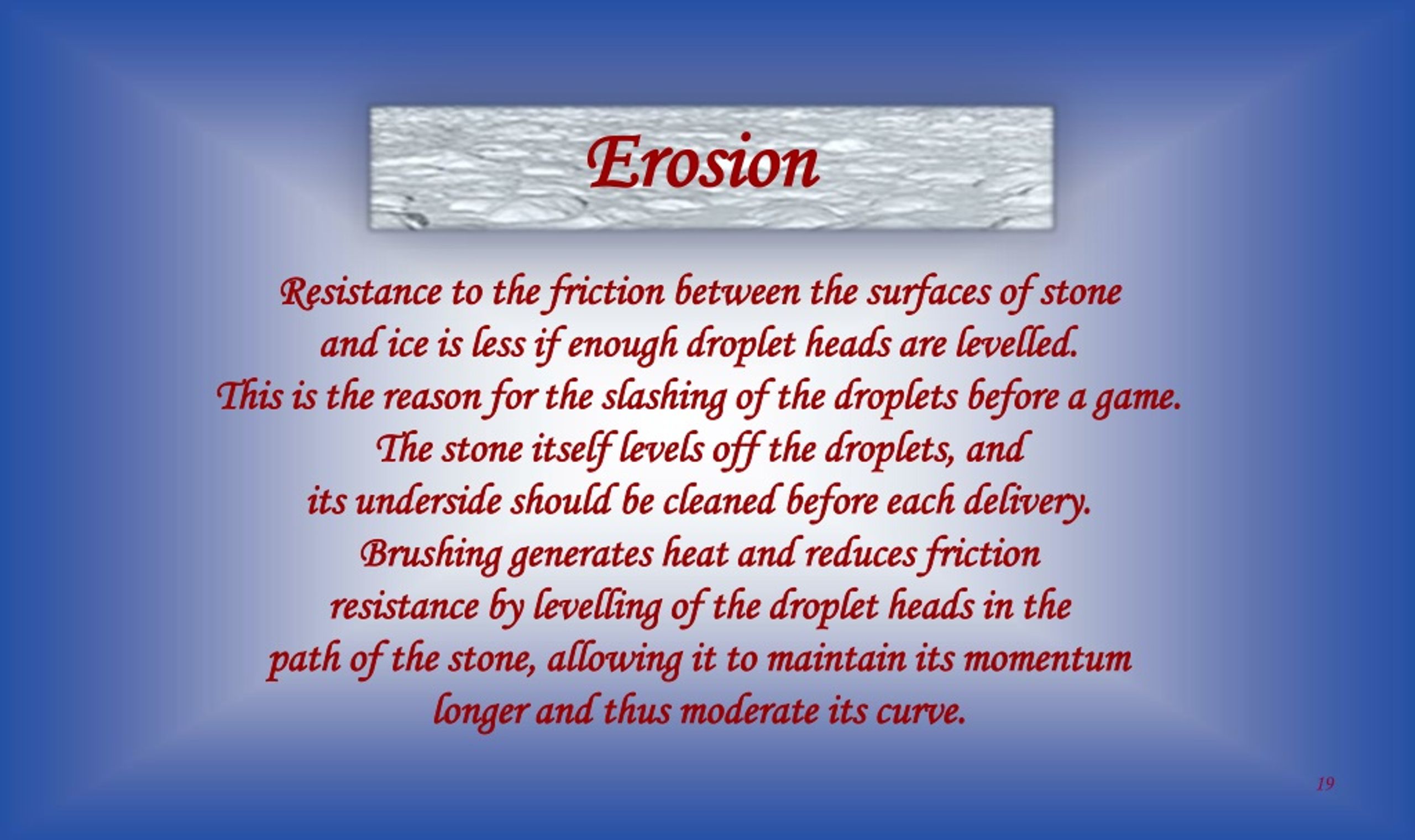 Erosion

Resistance to the friction between the surfaces of stone and ice is less if enough droplet heads are levelled. This is the reason for the slashing of the droplets before a game. The stone itself levels off the droplets, and its underside should be cleaned before each delivery. Brushing generates heat and reduces friction resistance by levelling of the droplet heads in the path of the stone, allowing it to maintain its momentum longer and thus moderate its curve.

19